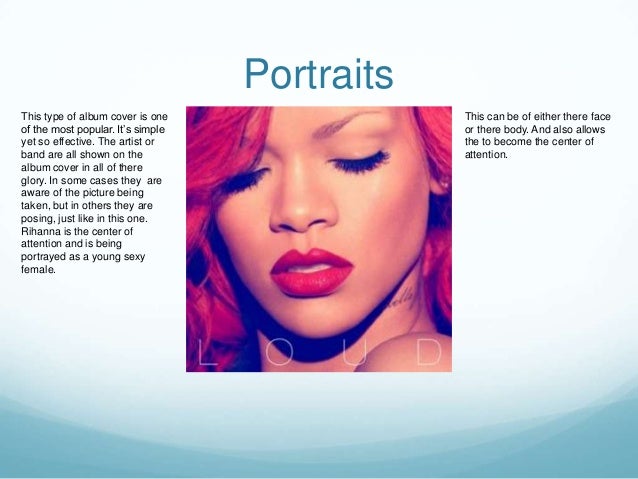 Portraits

This type of album cover is one of the most popular. It's simple yet so effective. The artist or band are all shown on the album cover in all of there glory. In some cases they are aware of the picture being taken, but in others they are posing, just like in this one. Rihanna is the center of attention and is being portrayed as a young sexy female.

LOUD

This can be of either there face or there body. And also allows the to become the center of attention.